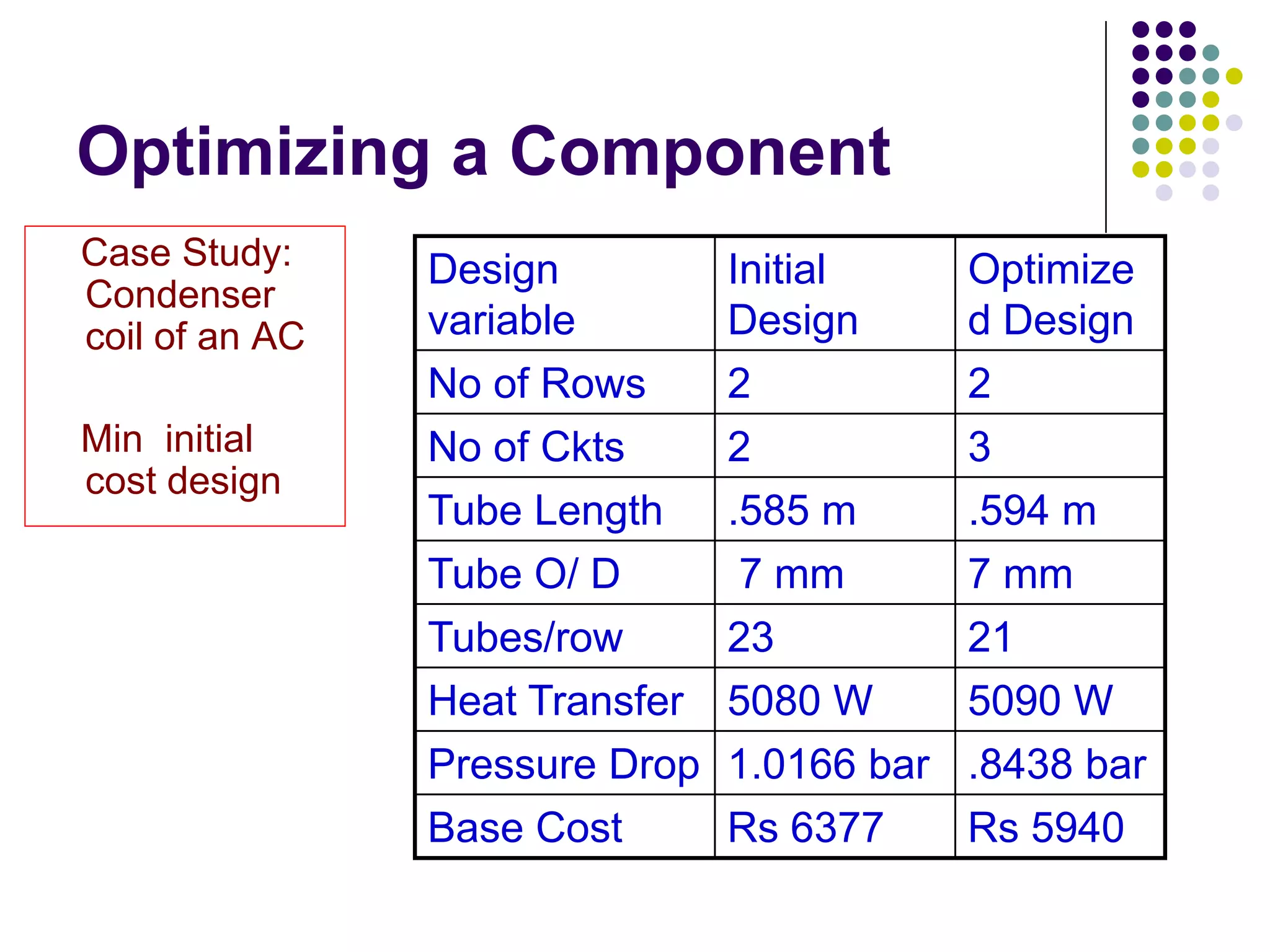 Optimizing a Component

Case Study: Condenser coil of an AC

Min initial cost design

| Design variable | Initial Design | Optimized Design |
|---|---|---|
| No of Rows | 2 | 2 |
| No of Ckts | 2 | 3 |
| Tube Length | .585 m | .594 m |
| Tube O/ D | 7 mm | 7 mm |
| Tubes/row | 23 | 21 |
| Heat Transfer | 5080 W | 5090 W |
| Pressure Drop | 1.0166 bar | .8438 bar |
| Base Cost | Rs 6377 | Rs 5940 |